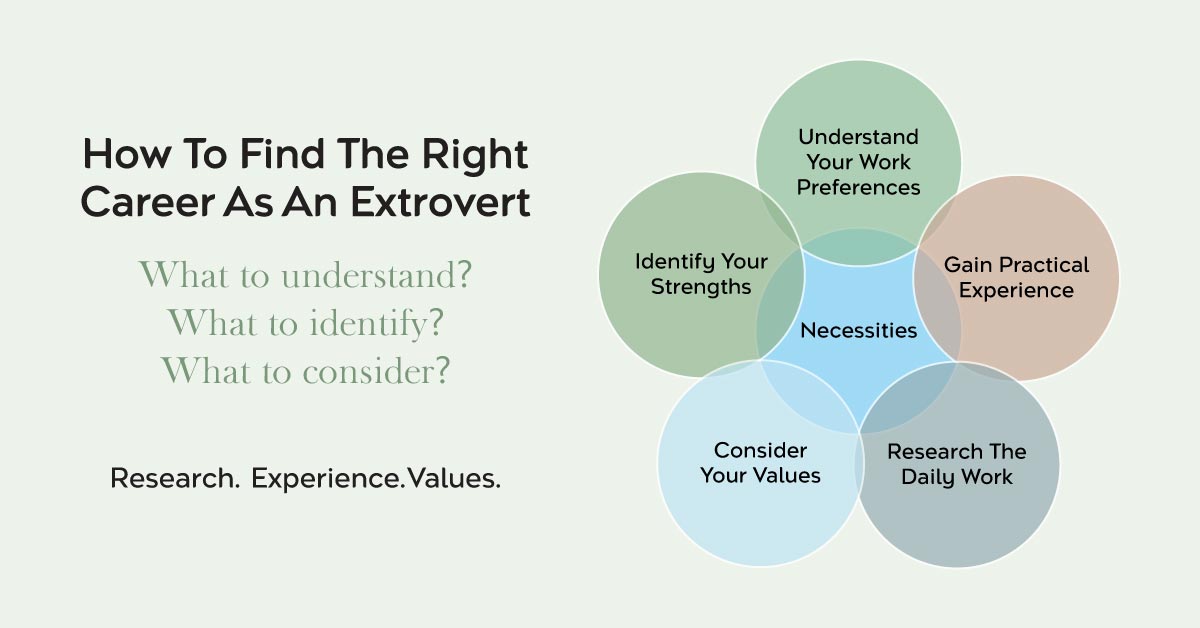 How To Find The Right Career As An Extrovert

What to understand?
What to identify?
What to consider?

Research. Experience.Values.

Understand Your Work Preferences

Identify Your Strengths

Gain Practical Experience

Necessities

Consider Your Values

Research The Daily Work